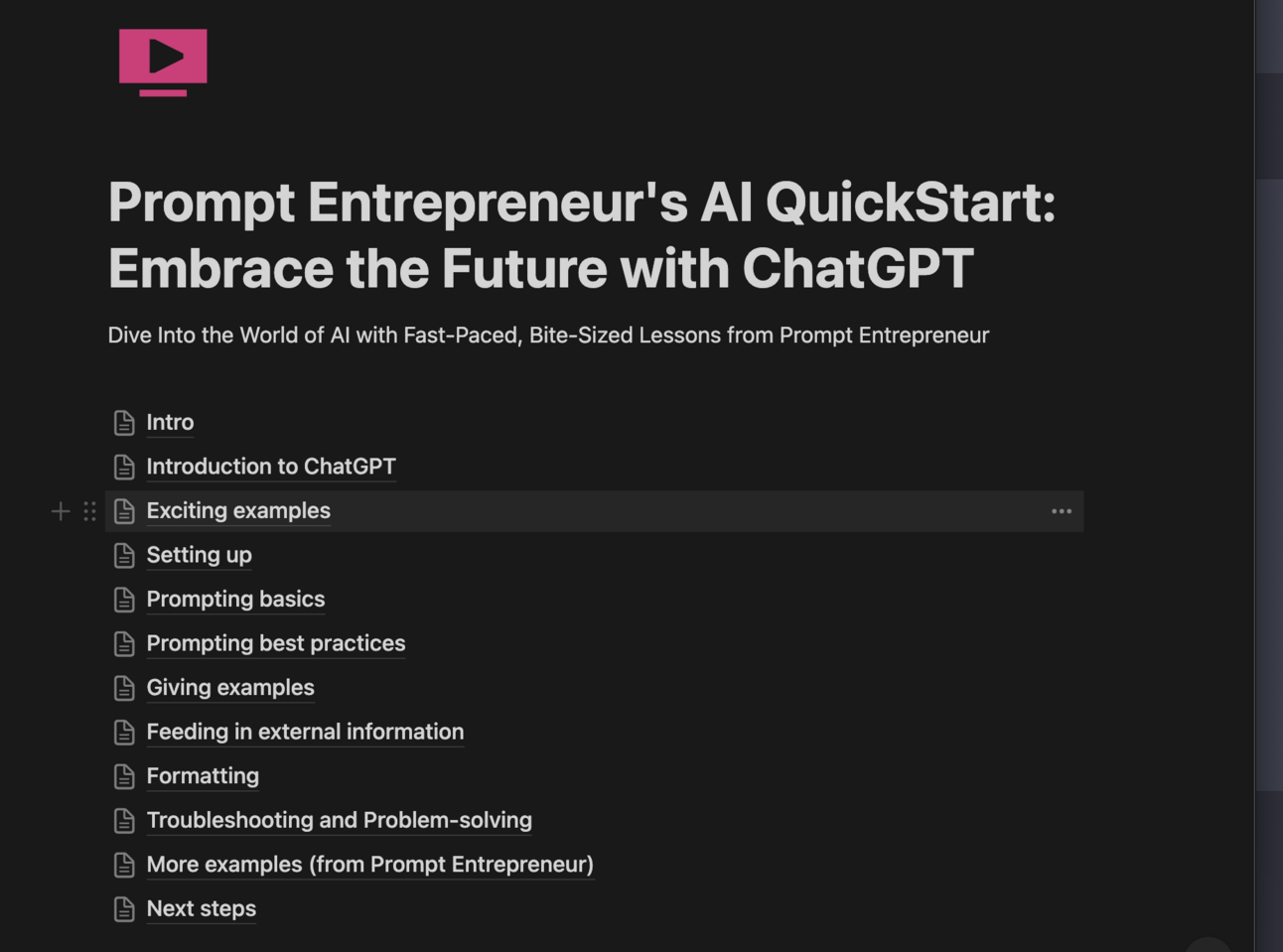 Prompt Entrepreneur's AI QuickStart: Embrace the Future with ChatGPT

Dive Into the World of AI with Fast-Paced, Bite-Sized Lessons from Prompt Entrepreneur

Intro
Introduction to ChatGPT
Exciting examples
Setting up
Prompting basics
Prompting best practices
Giving examples
Feeding in external information
Formatting
Troubleshooting and Problem-solving
More examples (from Prompt Entrepreneur)
Next steps